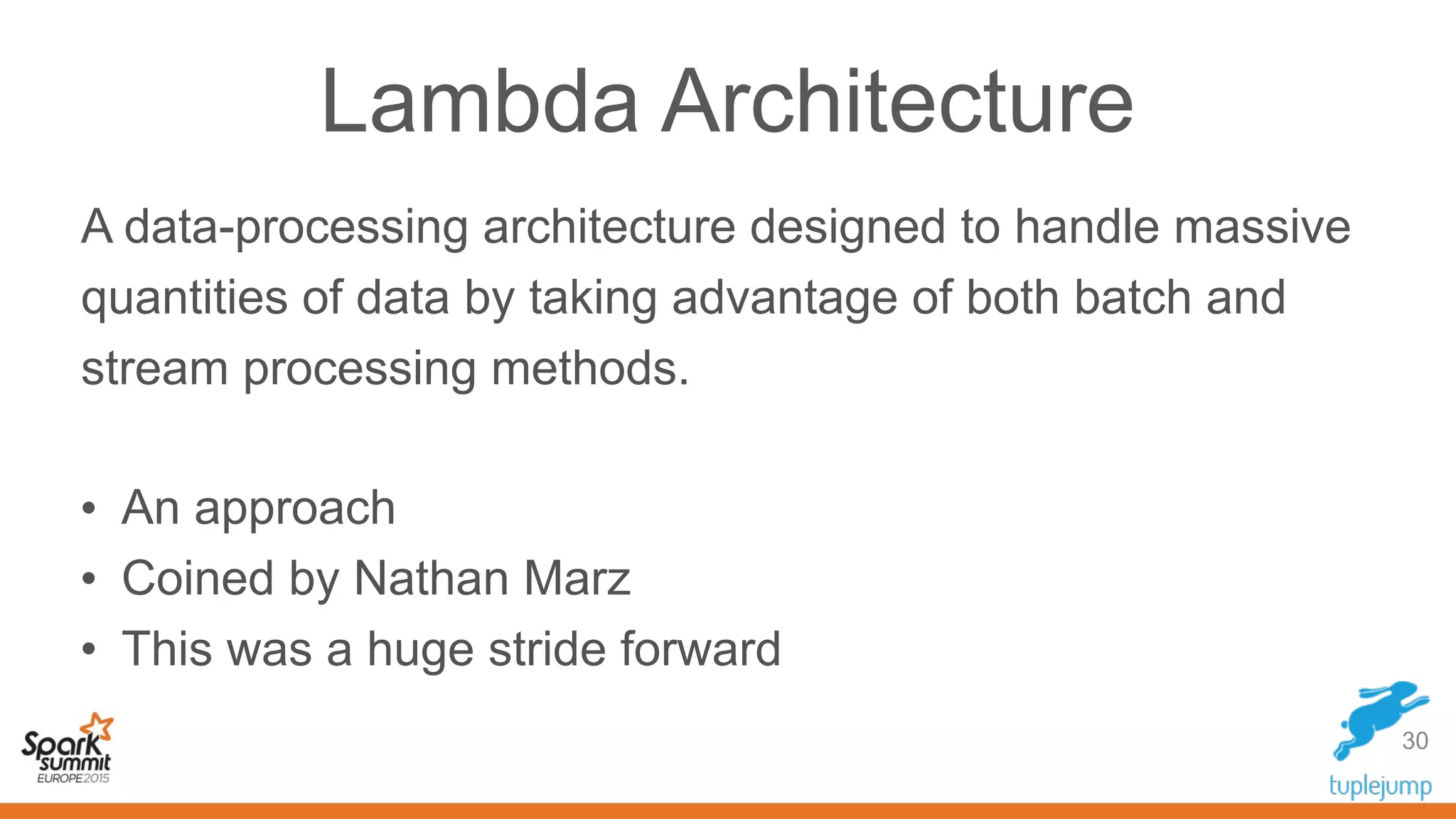 Lambda Architecture

A data-processing architecture designed to handle massive quantities of data by taking advantage of both batch and stream processing methods.

• An approach
• Coined by Nathan Marz
• This was a huge stride forward

Spark summit EUROPE 2015

30

tuplejump